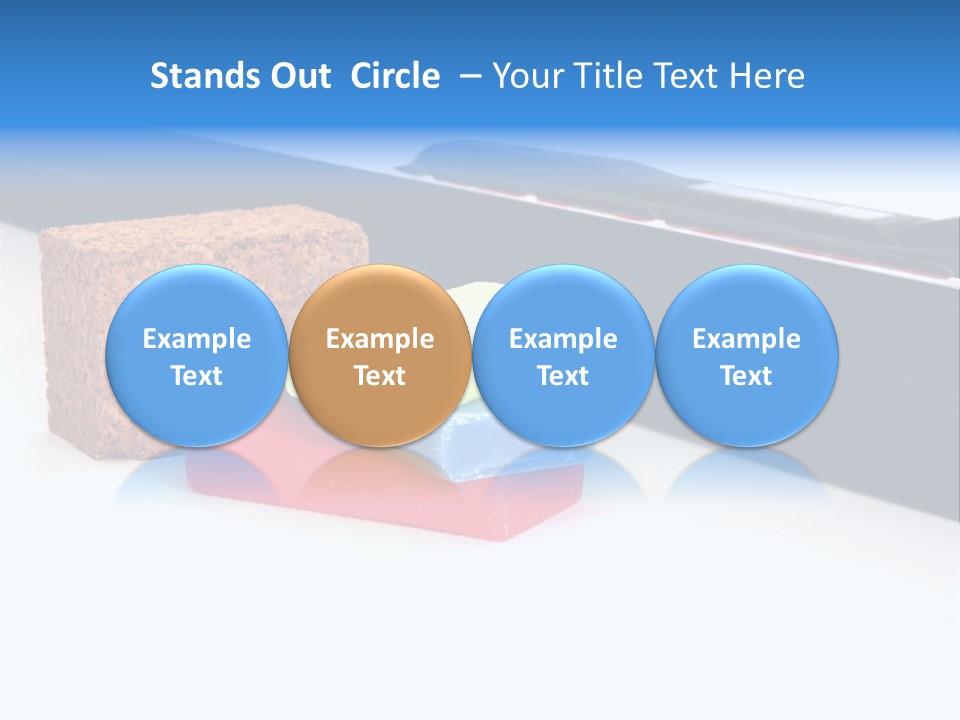 Stands Out Circle – Your Title Text Here

Example Text

Example Text

Example Text

Example Text